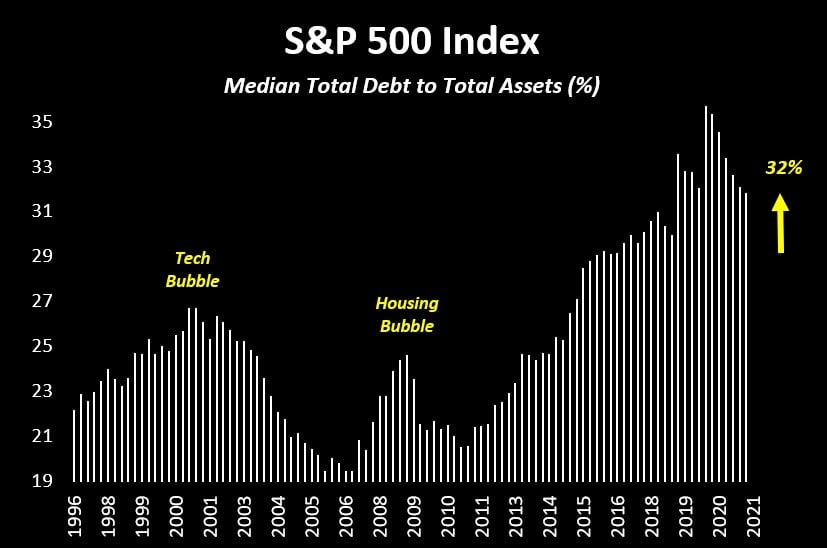 S&P 500 Index

Median Total Debt to Total Assets (%)

35
33
31
29
27
25
23
21
19

Tech Bubble

Housing Bubble

32%

1996
1998
1999
2000
2001
2003
2004
2005
2006
2008
2009
2010
2011
2013
2014
2015
2016
2018
2019
2020
2021